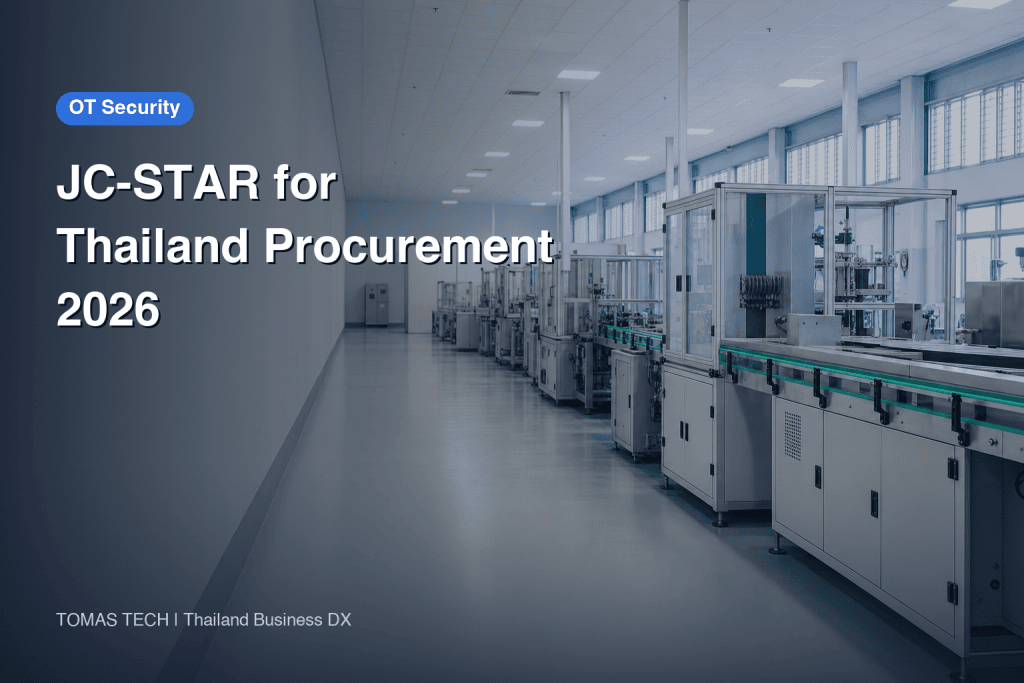 OT Security

JC-STAR for Thailand Procurement 2026

TOMAS TECH | Thailand Business DX